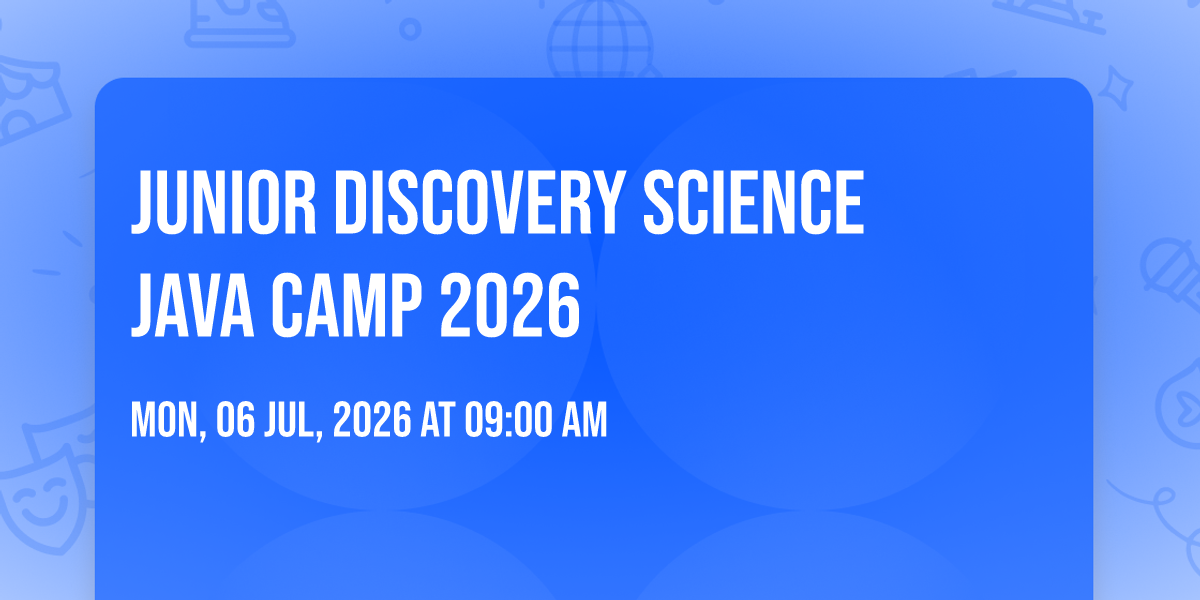 JUNIOR DISCOVERY SCIENCE JAVA CAMP 2026

MON, 06 JUL, 2026 AT 09:00 AM